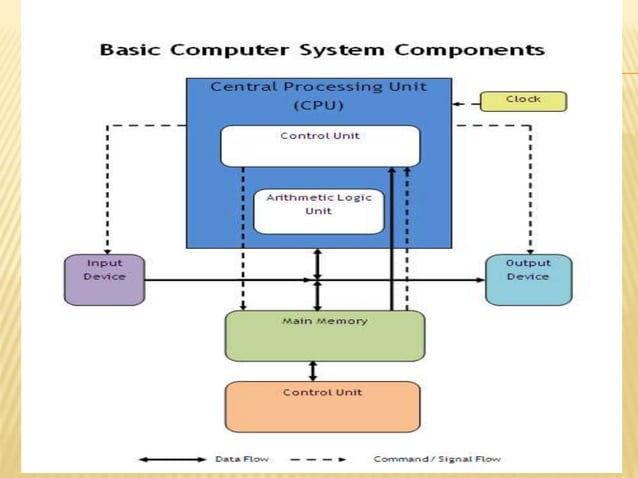 Basic Computer System Components

Central Processing Unit (CPU)

Clock

Control Unit

Arithmetic Logic Unit

Input Device

Output Device

Main Memory

Control Unit

Data Flow

Command / Signal Flow